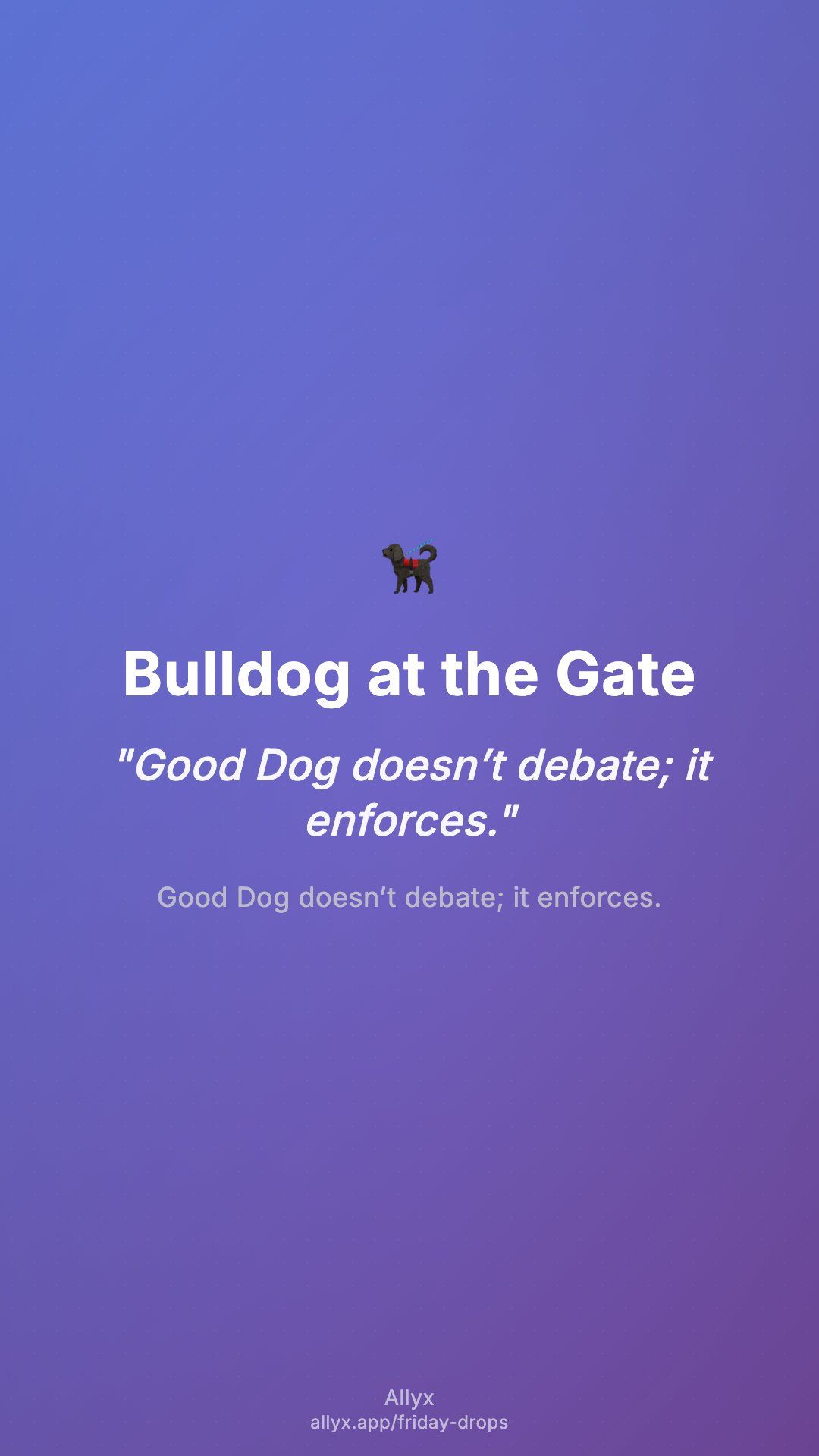 Bulldog at the Gate

"Good Dog doesn’t debate; it enforces."

Good Dog doesn’t debate; it enforces.

Allyx
allyx.app/friday-drops